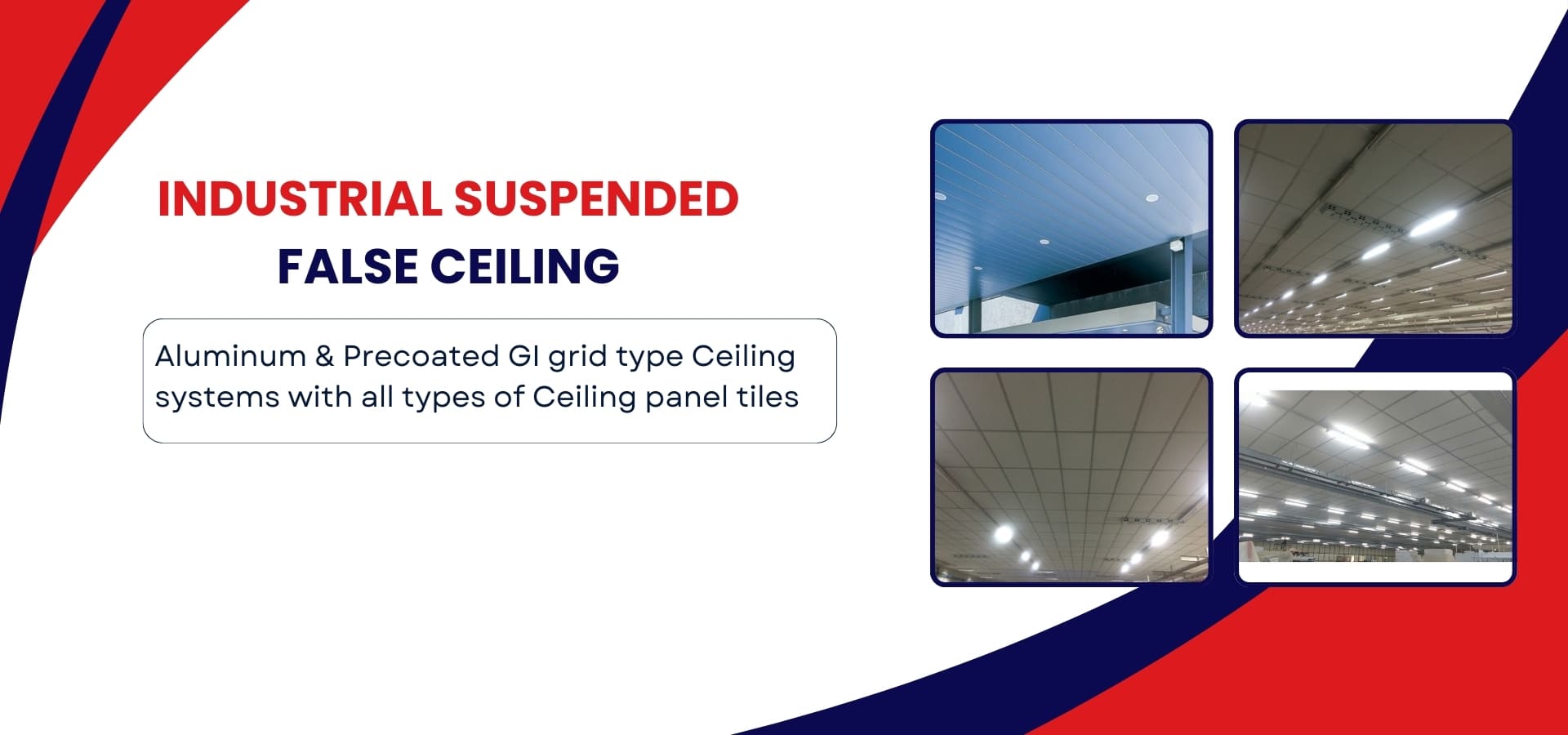 INDUSTRIAL SUSPENDED
FALSE CEILING

Aluminum & Precoated GI grid type Ceiling systems with all types of Ceiling panel tiles